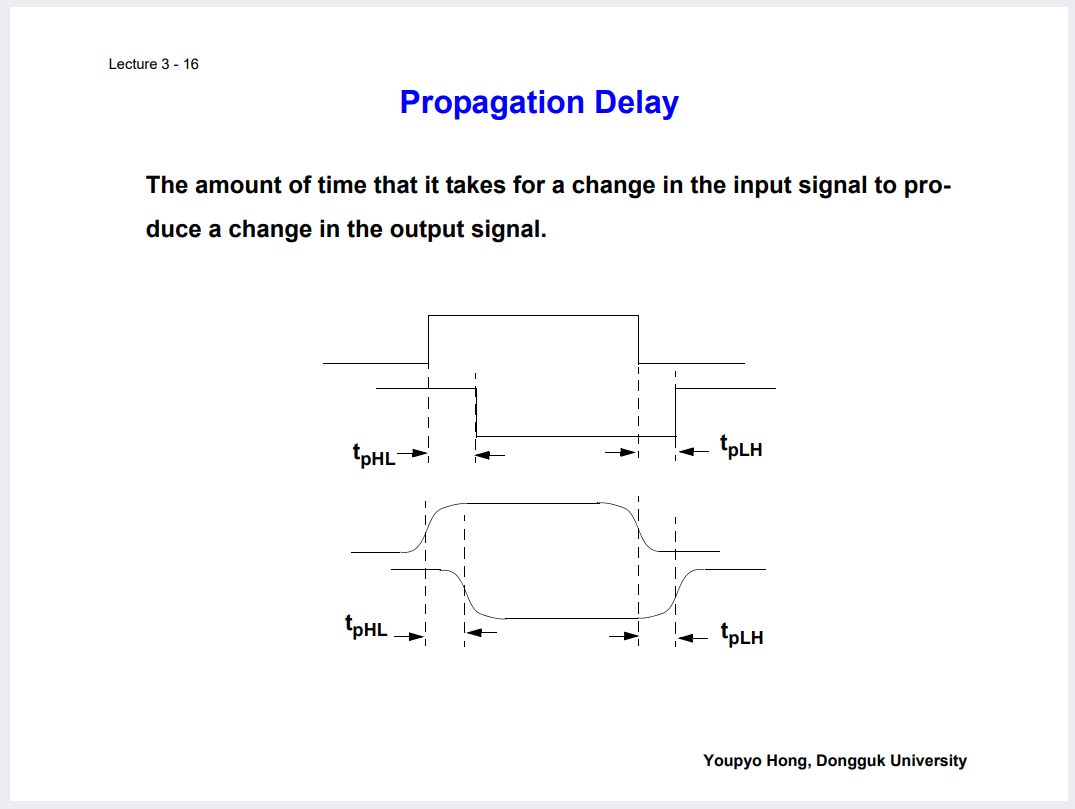 Lecture 3 - 16

Propagation Delay

The amount of time that it takes for a change in the input signal to produce a change in the output signal.

$t_{pHL}$

$t_{pLH}$

$t_{pHL}$

$t_{pLH}$

Youpyo Hong, Dongguk University